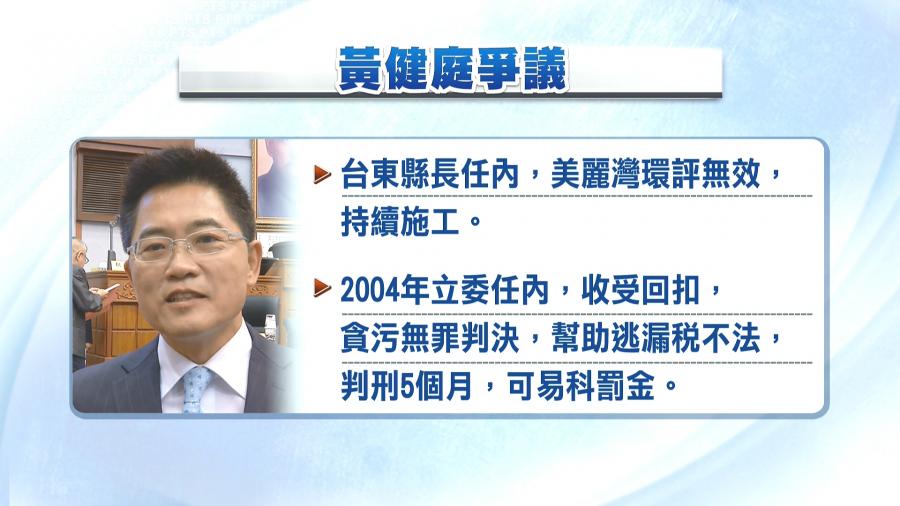 黃健庭爭議

台東縣長任內，美麗灣環評無效，持續施工。

2004年立委任內，收受回扣，貪污無罪判決，幫助逃漏稅不法，判刑5個月，可易科罰金。